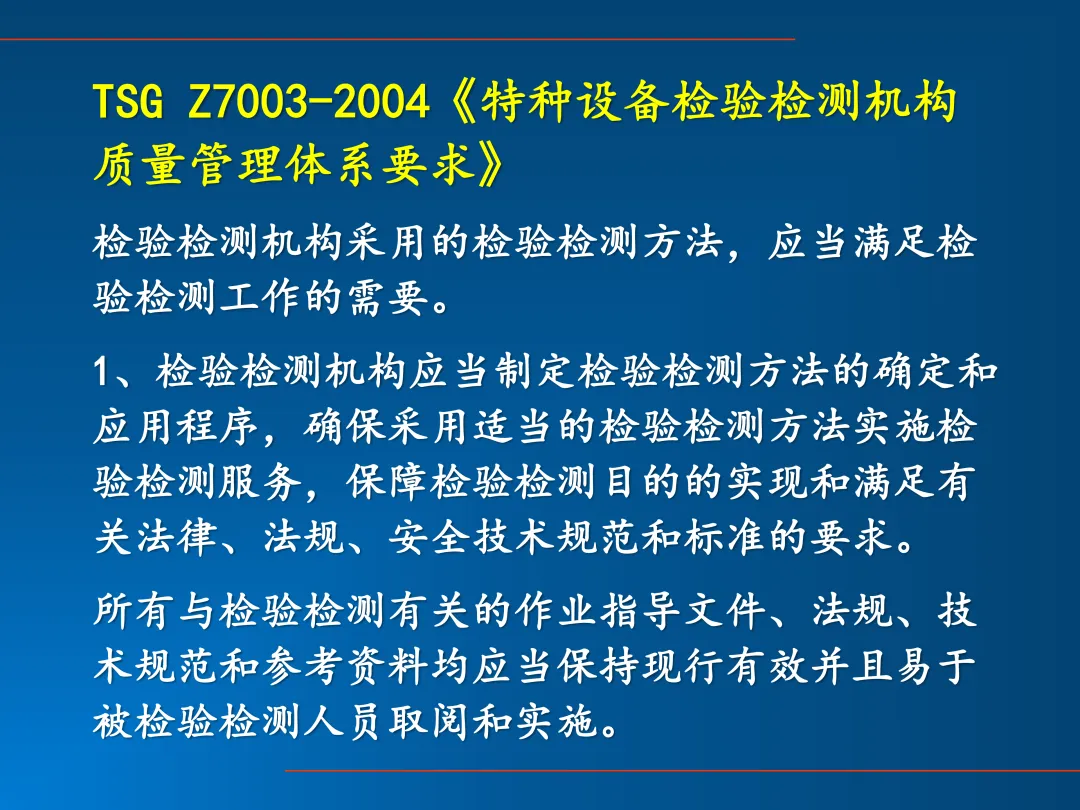 TSG Z7003-2004《特种设备检验检测机构质量管理体系要求》

检验检测机构采用的检验检测方法，应当满足检验检测工作的需要。

1、检验检测机构应当制定检验检测方法的确定和应用程序，确保采用适当的检验检测方法实施检验检测服务，保障检验检测目的的实现和满足有关法律、法规、安全技术规范和标准的要求。

所有与检验检测有关的作业指导文件、法规、技术规范和参考资料均应当保持现行有效并且易于被检验检测人员取阅和实施。